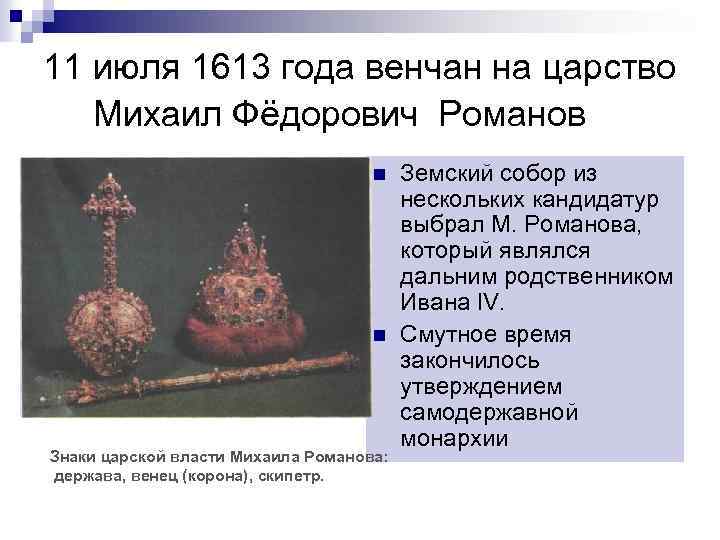 11 июля 1613 года венчан на царство Михаил Фёдорович Романов

Земский собор из нескольких кандидатур выбрал М. Романова, который являлся дальним родственником Ивана IV.

Смутное время закончилось утверждением самодержавной монархии

Знаки царской власти Михаила Романова: держава, венец (корона), скипетр.